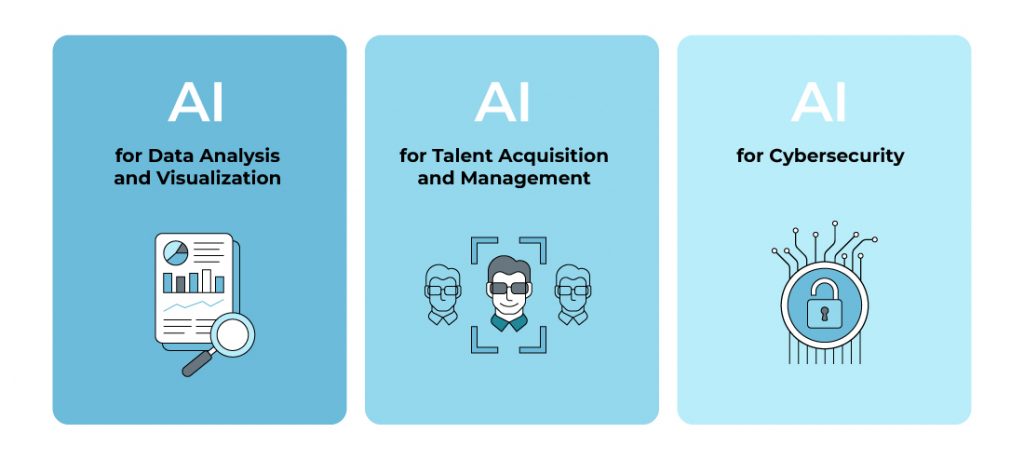 AI

for Data Analysis and Visualization

AI

for Talent Acquisition and Management

AI

for Cybersecurity